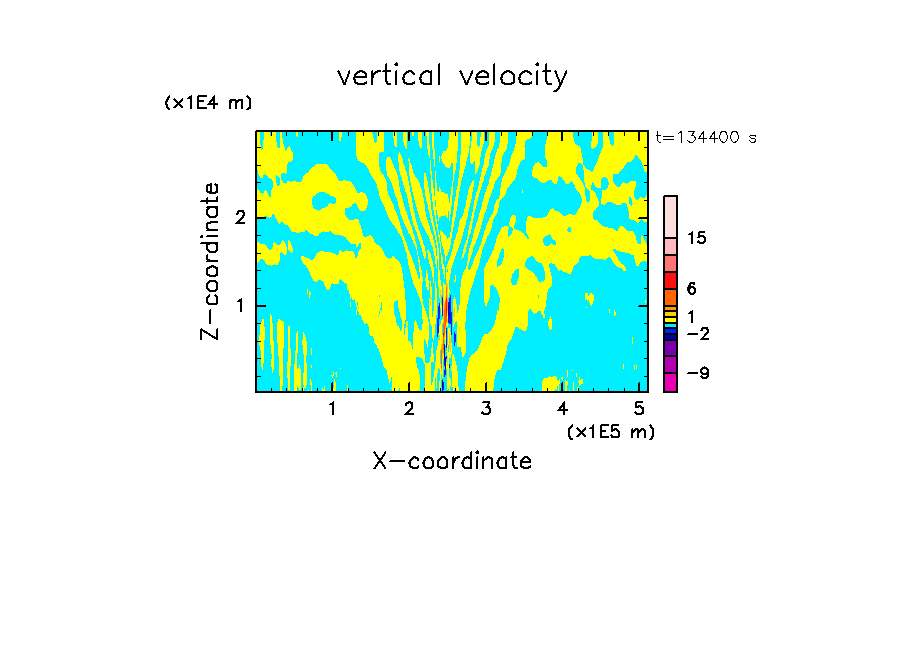 vertical velocity

(x1E4 m)

t=134400 s

Z-coordinate

2

1

15

6

1

−2

−9

1 2 3 4 5

(x1E5 m)

X-coordinate